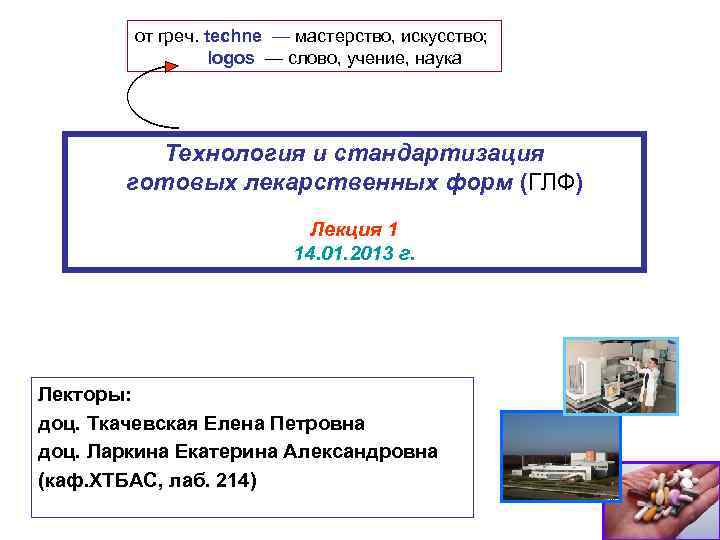 от греч. techne — мастерство, искусство;
logos — слово, учение, наука

Технология и стандартизация готовых лекарственных форм (ГЛФ)

Лекция 1
14.01.2013 г.

Лекторы:
доц. Ткачевская Елена Петровна
доц. Ларкина Екатерина Александровна
(каф.ХТБАС, лаб. 214)